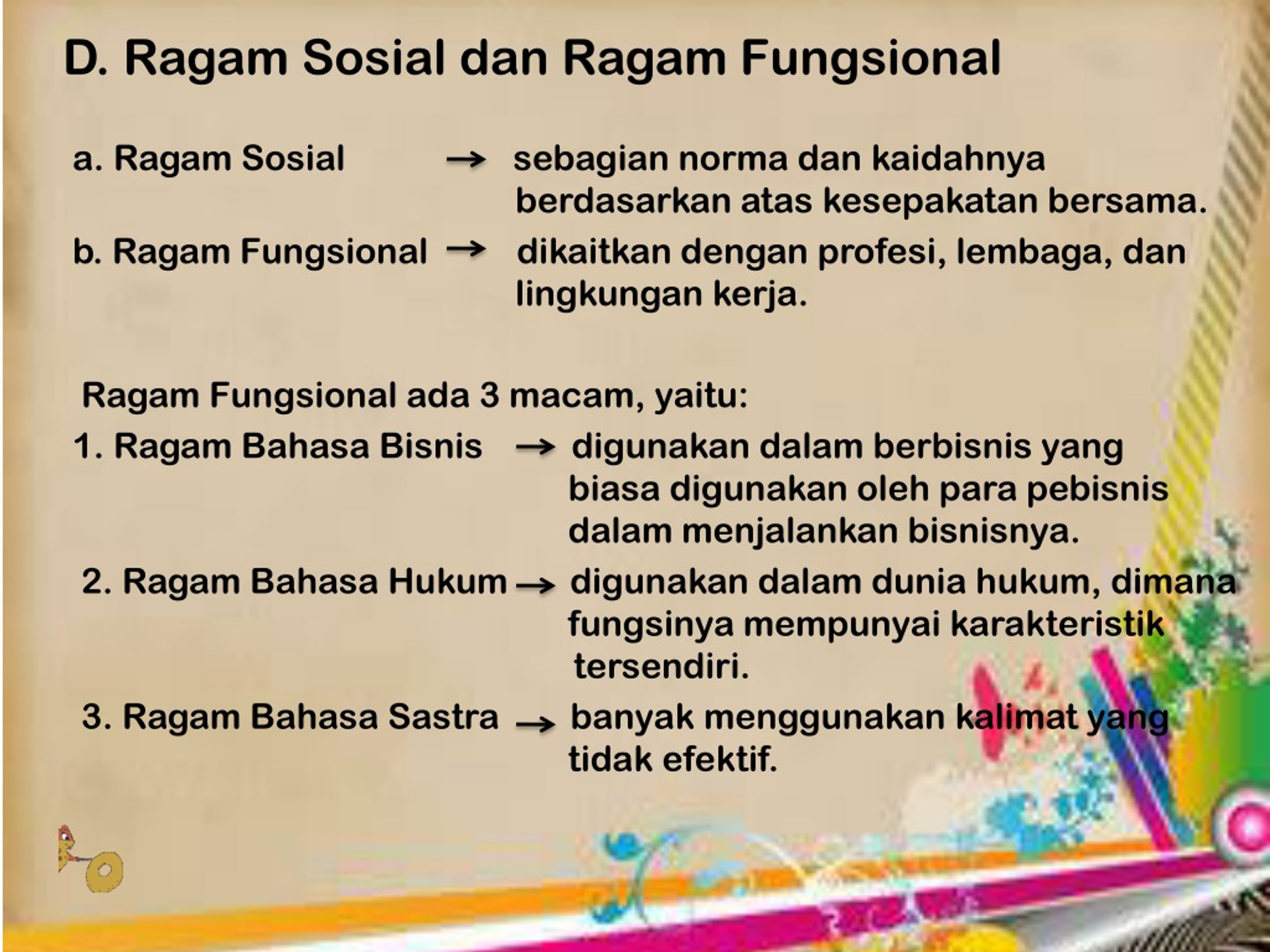 D. Ragam Sosial dan Ragam Fungsional

a. Ragam Sosial → sebagian norma dan kaidahnya berdasarkan atas kesepakatan bersama.

b. Ragam Fungsional → dikaitkan dengan profesi, lembaga, dan lingkungan kerja.

Ragam Fungsional ada 3 macam, yaitu:

1. Ragam Bahasa Bisnis → digunakan dalam berbisnis yang biasa digunakan oleh para pebisnis dalam menjalankan bisnisnya.

2. Ragam Bahasa Hukum → digunakan dalam dunia hukum, dimana fungsinya mempunyai karakteristik tersendiri.

3. Ragam Bahasa Sastra → banyak menggunakan kalimat yang tidak efektif.